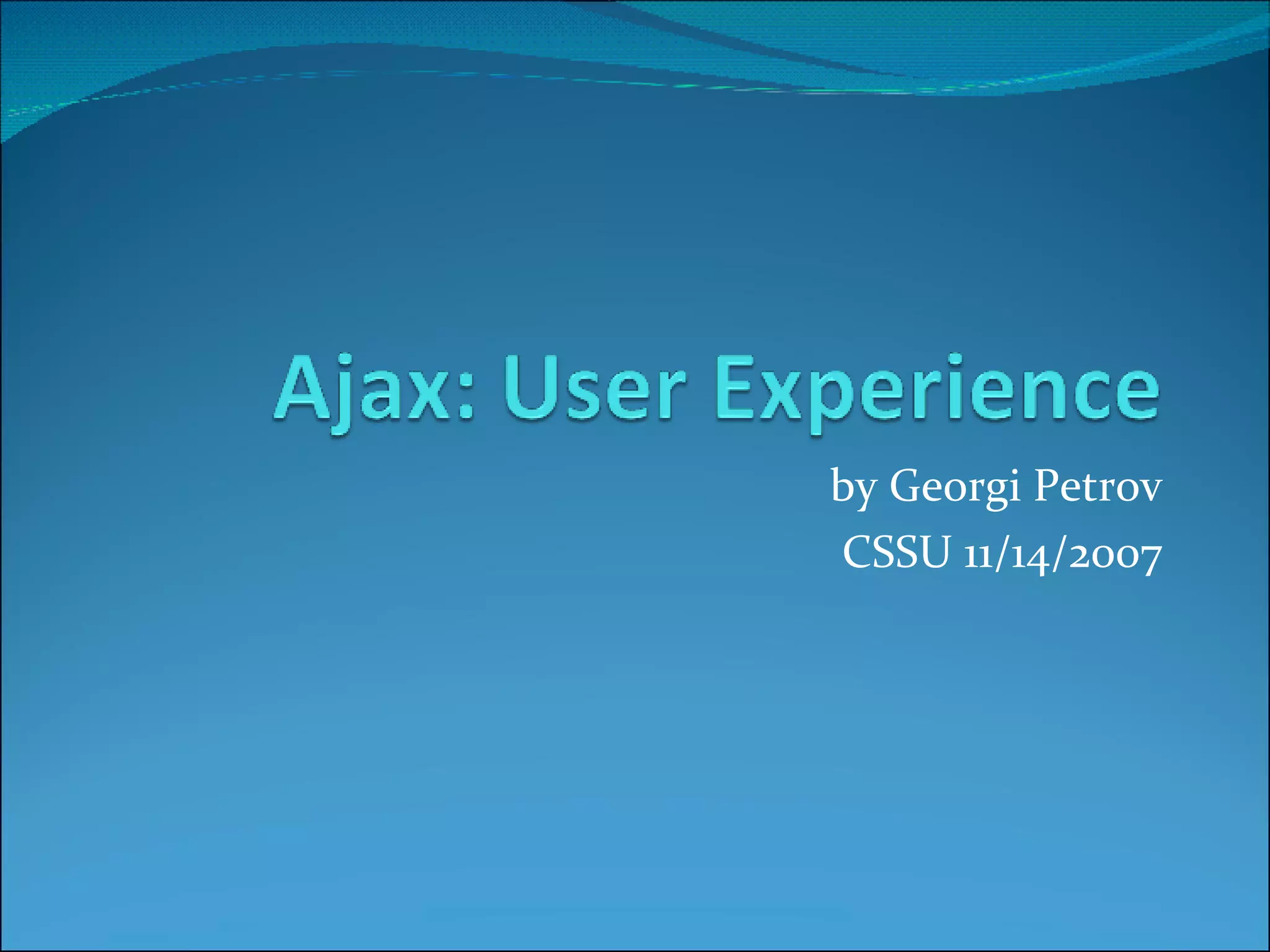 Ajax: User Experience

by Georgi Petrov
CSSU 11/14/2007